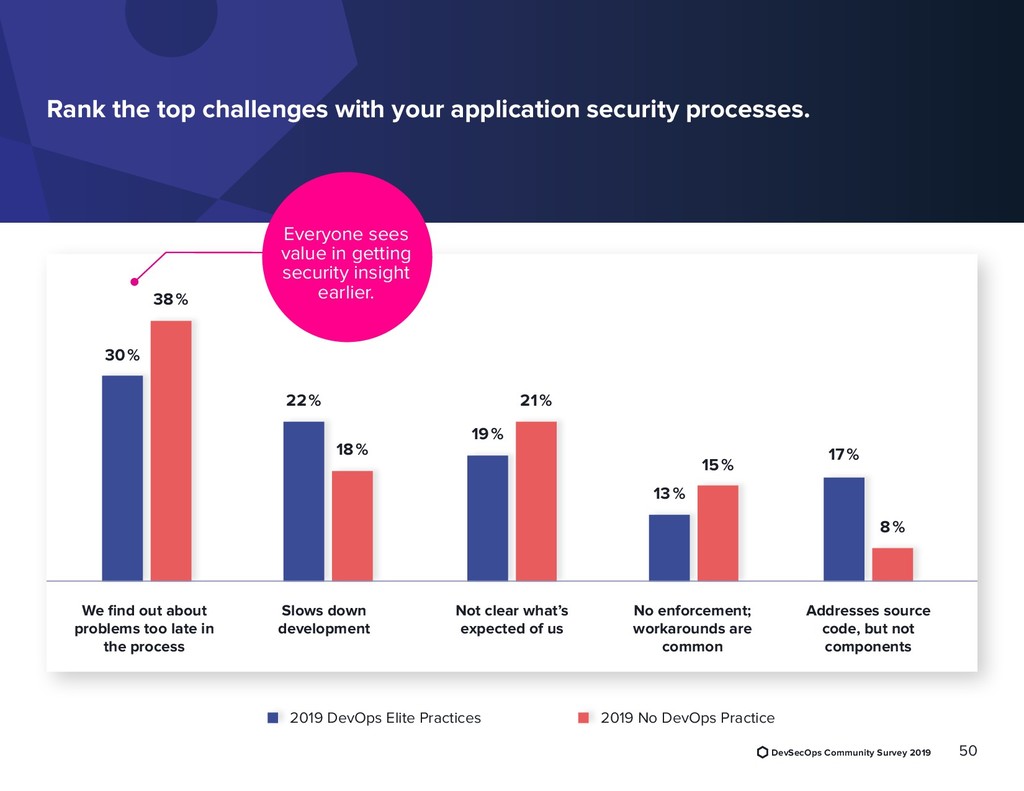 Rank the top challenges with your application security processes.

Everyone sees value in getting security insight earlier.

30%
38%
22%
18%
19%
21%
13%
15%
17%
8%

We find out about problems too late in the process

Slows down development

Not clear what's expected of us

No enforcement; workarounds are common

Addresses source code, but not components

2019 DevOps Elite Practices
2019 No DevOps Practice

DevSecOps Community Survey 2019
50